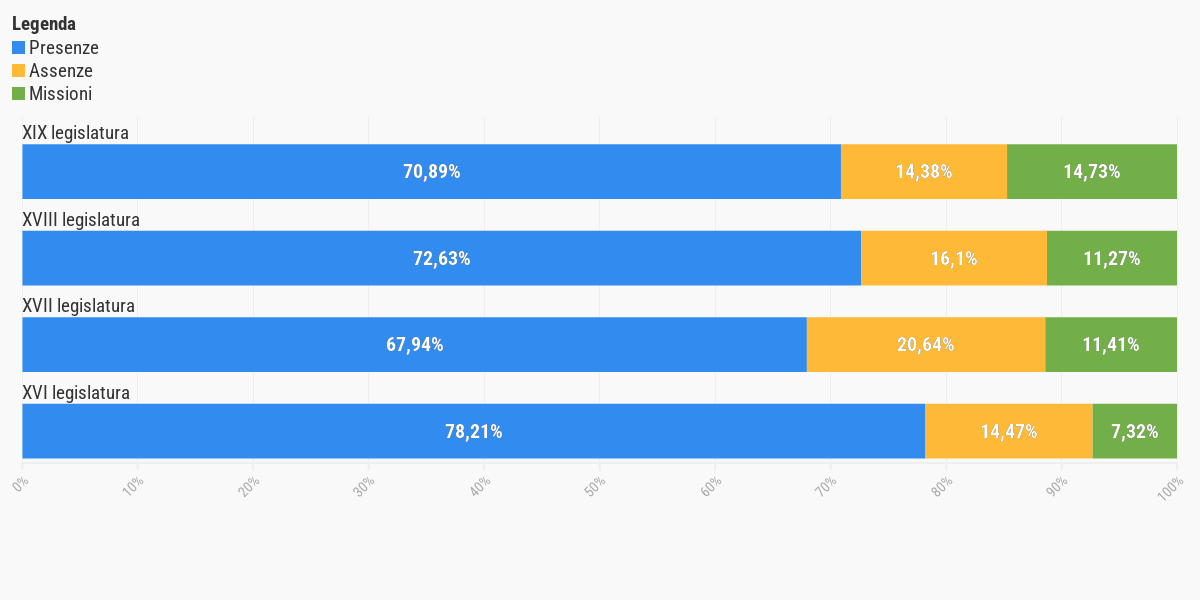 Legenda
Presenze
Assenze
Missioni

XIX legislatura
70,89% 14,38% 14,73%

XVIII legislatura
72,63% 16,1% 11,27%

XVII legislatura
67,94% 20,64% 11,41%

XVI legislatura
78,21% 14,47% 7,32%

0% 10% 20% 30% 40% 50% 60% 70% 80% 90% 100%